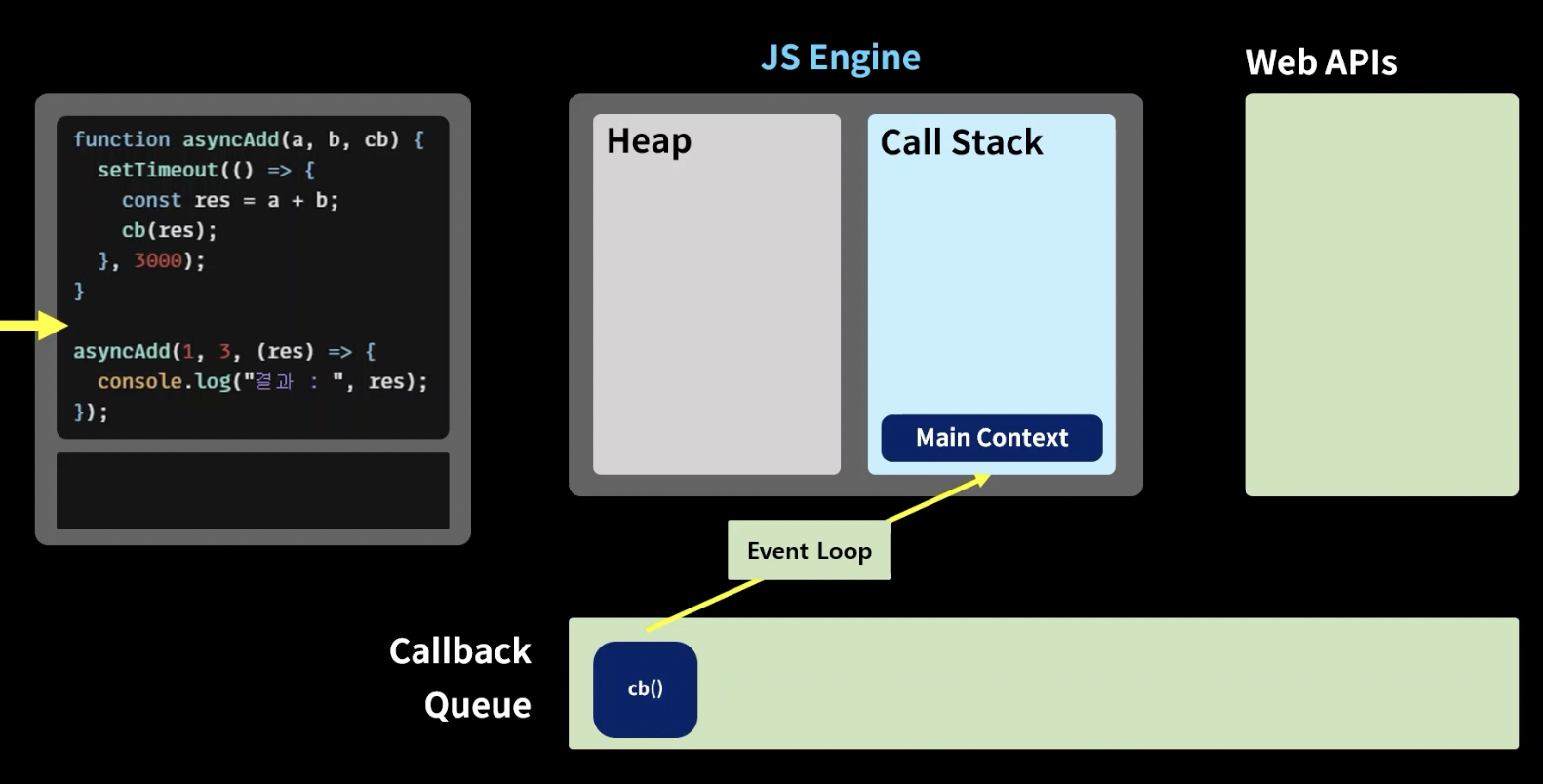 function asyncAdd(a, b, cb) {
  setTimeout(() => {
    const res = a + b;
    cb(res);
  }, 3000);
}

asyncAdd(1, 3, (res) => {
  console.log("결과 : ", res);
});

JS Engine

Heap

Call Stack

Main Context

Web APIs

Event Loop

Callback Queue

cb()